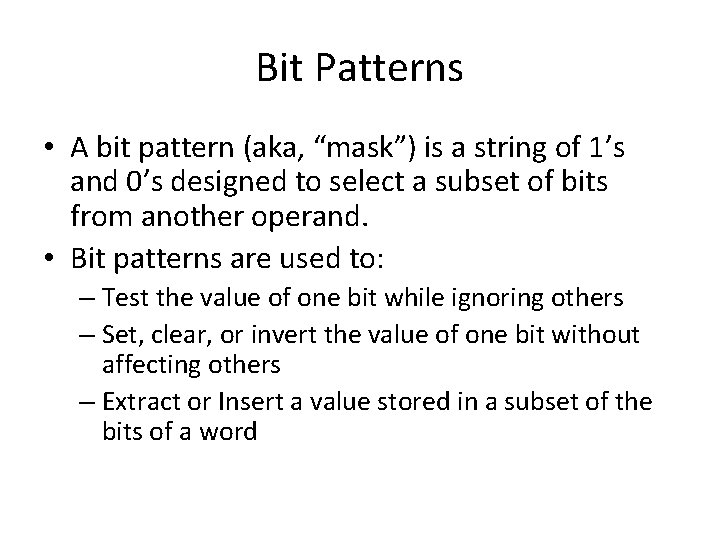 Bit Patterns

• A bit pattern (aka, “mask”) is a string of 1’s and 0’s designed to select a subset of bits from another operand.

• Bit patterns are used to:

– Test the value of one bit while ignoring others

– Set, clear, or invert the value of one bit without affecting others

– Extract or Insert a value stored in a subset of the bits of a word